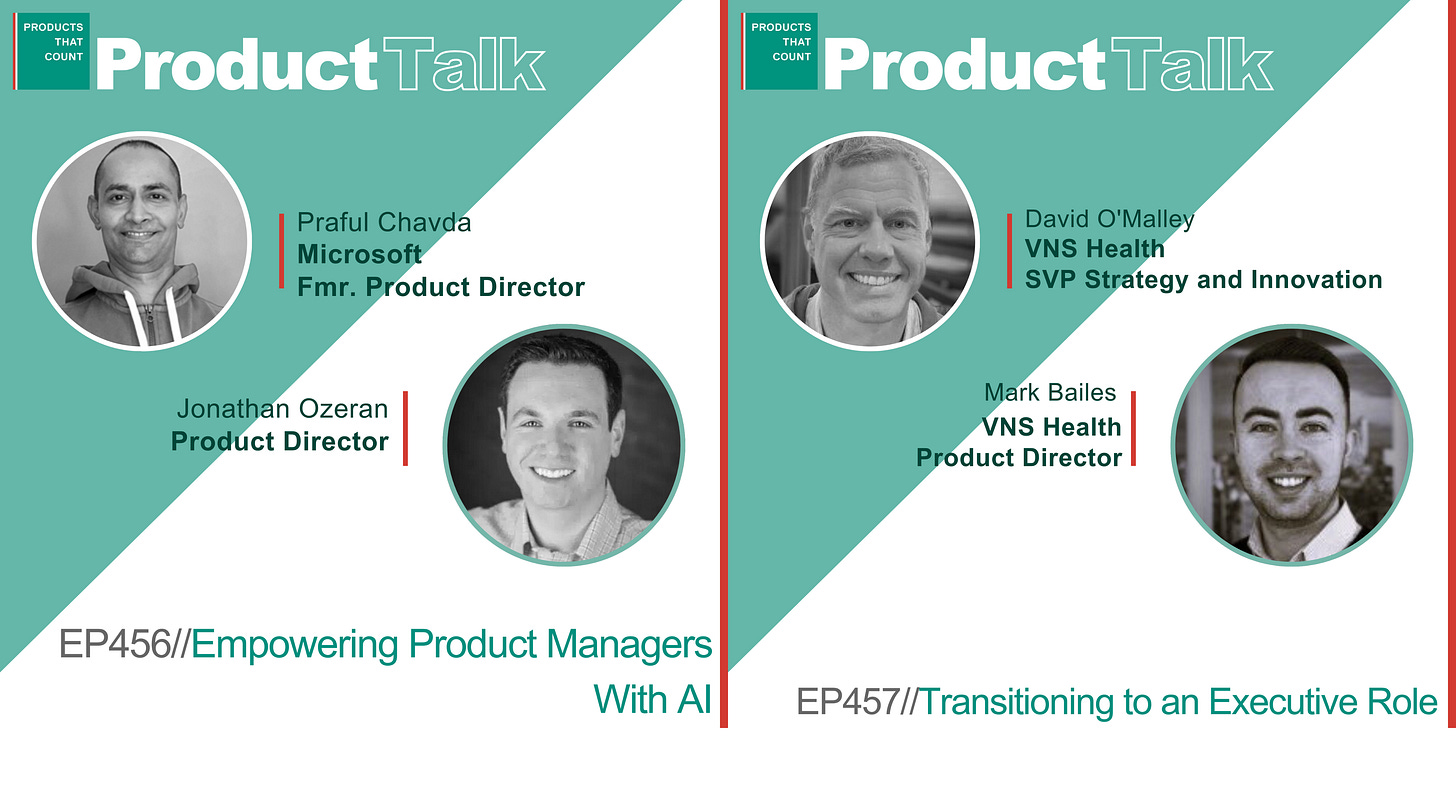 PRODUCTS THAT COUNT
ProductTalk

Praful Chavda
Microsoft
Fmr. Product Director

Jonathan Ozeran
Product Director

EP456//Empowering Product Managers With AI

PRODUCTS THAT COUNT
ProductTalk

David O'Malley
VNS Health
SVP Strategy and Innovation

Mark Bailes
VNS Health
Product Director

EP457//Transitioning to an Executive Role